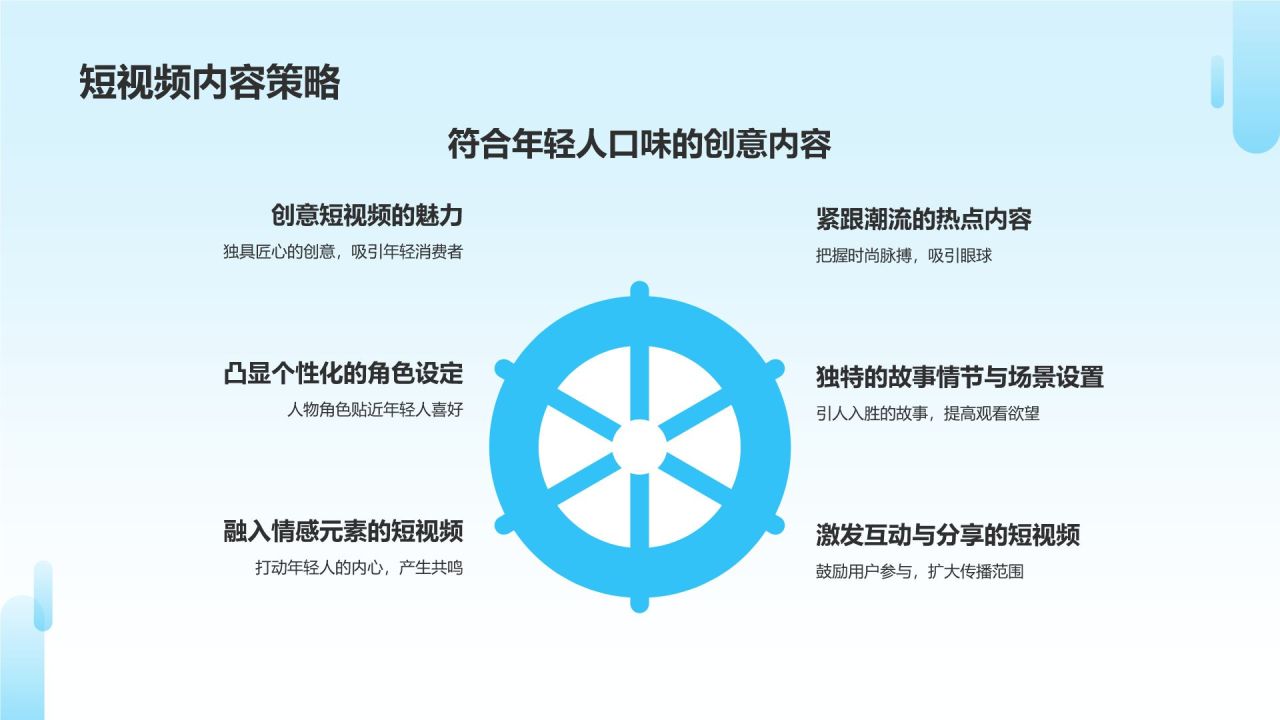 短视频内容策略

符合年轻人口味的创意内容

创意短视频的魅力

独具匠心的创意，吸引年轻消费者

凸显个性化的角色设定

人物角色贴近年轻人喜好

融入情感元素的短视频

打动年轻人的内心，产生共鸣

紧跟潮流的热点内容

把握时尚脉搏，吸引眼球

独特的故事情节与场景设置

引人入胜的故事，提高观看欲望

激发互动与分享的短视频

鼓励用户参与，扩大传播范围